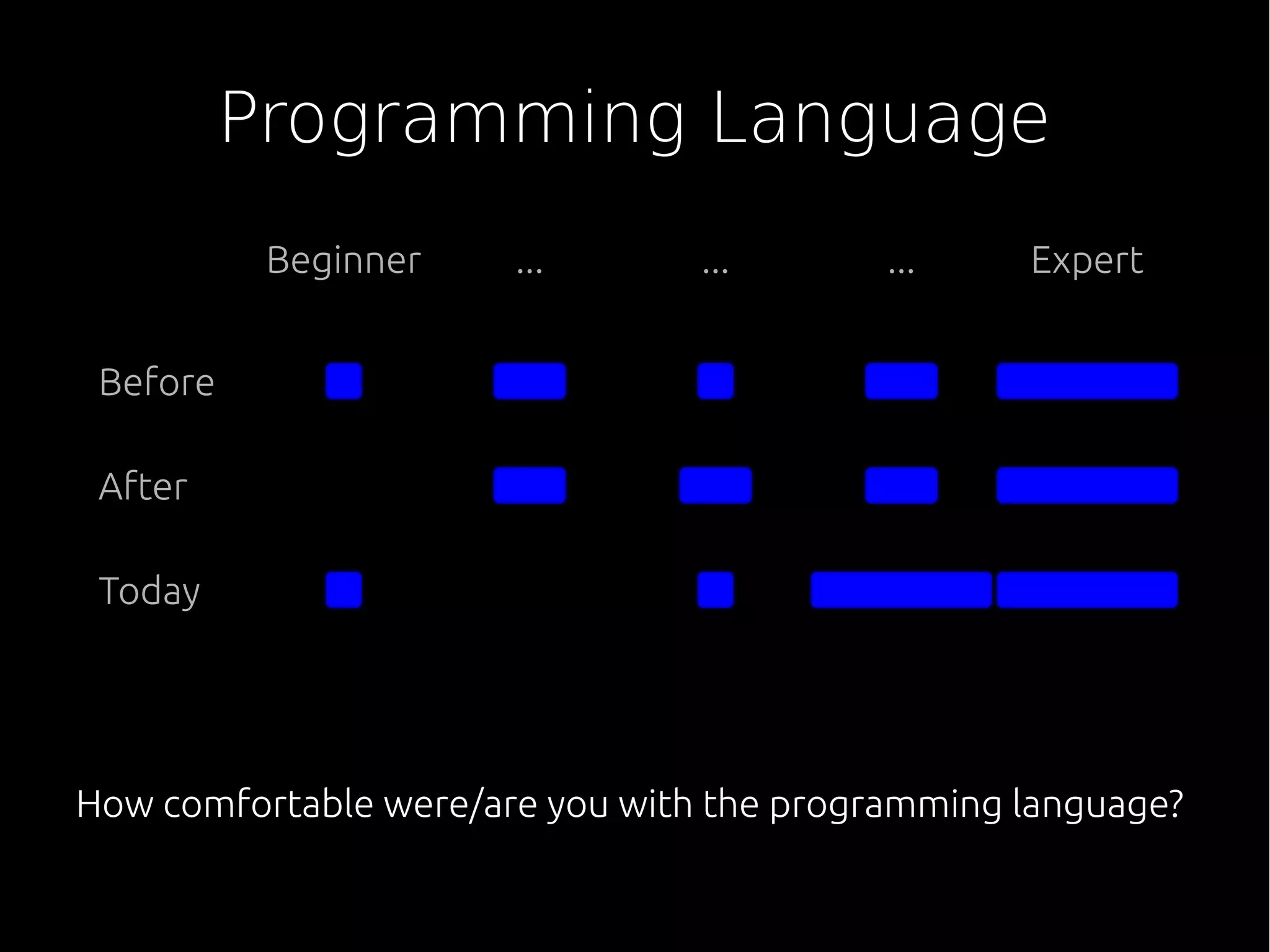 Programming Language

Beginner ... ... ... Expert

Before

After

Today

How comfortable were/are you with the programming language?